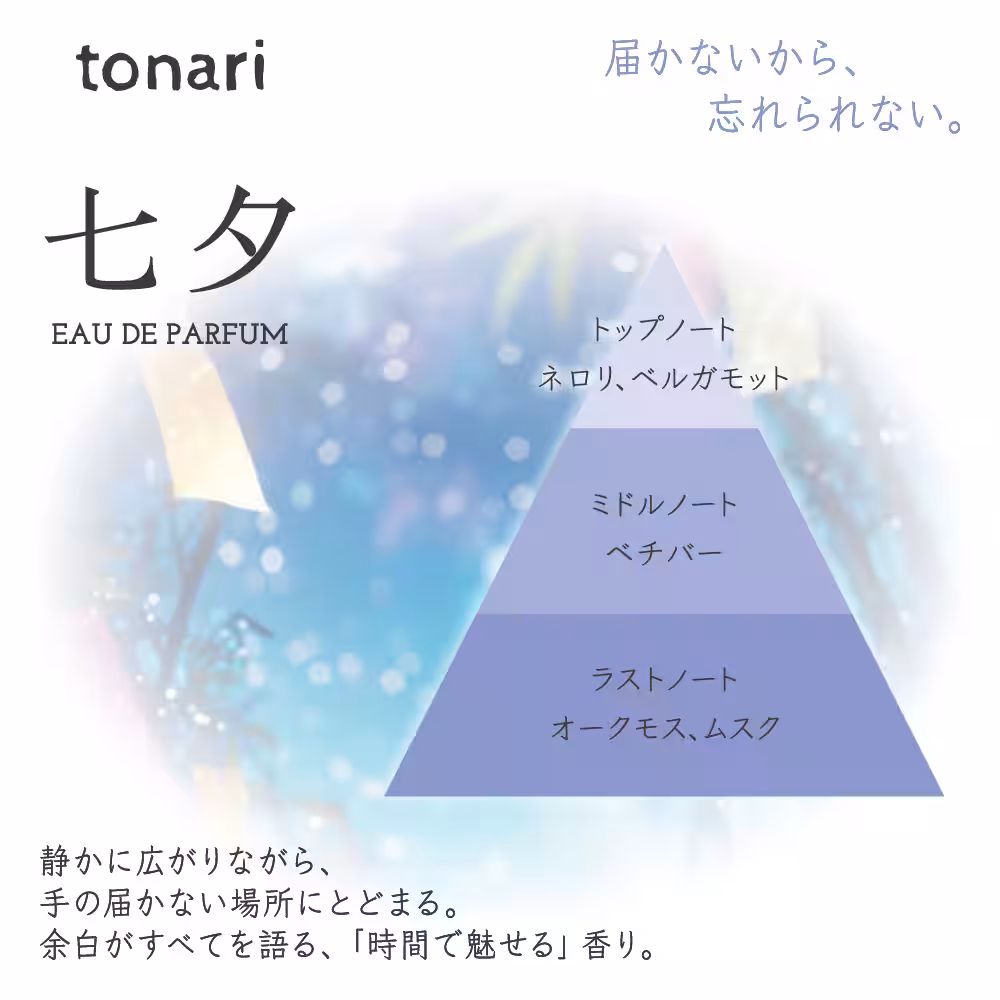 tonari

届かないから、
忘れられない。

七夕

EAU DE PARFUM

トップノート
ネロリ、ベルガモット

ミドルノート
ベチバー

ラストノート
オークモス、ムスク

静かに広がりながら、
手の届かない場所にとどまる。
余白がすべてを語る、「時間で魅せる」香り。